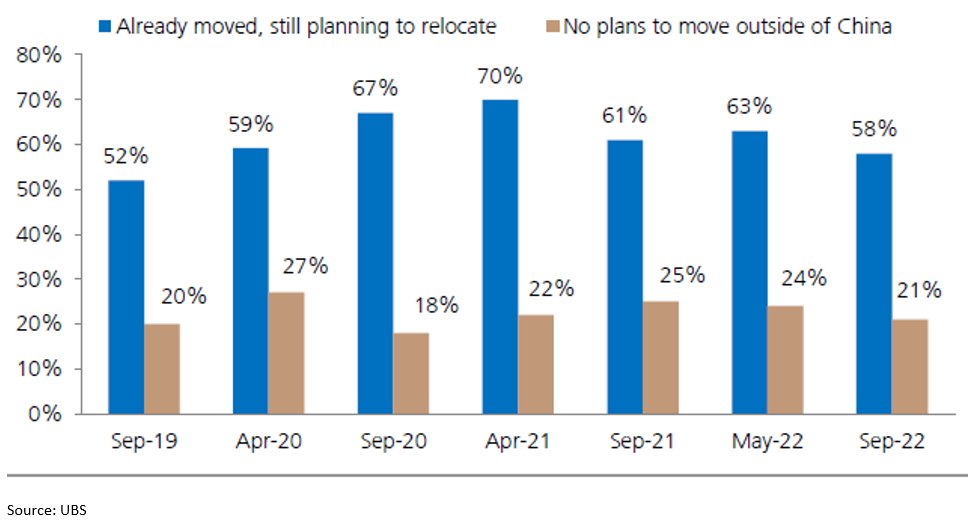 Already moved, still planning to relocate
No plans to move outside of China

80%
70%
60%
50%
40%
30%
20%
10%
0%

52%
20%
59%
27%
67%
18%
70%
22%
61%
25%
63%
24%
58%
21%

Sep-19
Apr-20
Sep-20
Apr-21
Sep-21
May-22
Sep-22

Source: UBS